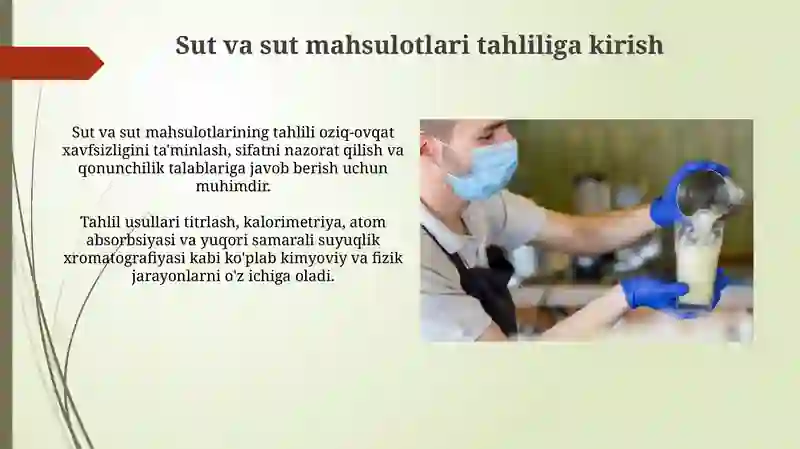 Sut va sut mahsulotlari tahliliga kirish

Sut va sut mahsulotlarining tahlili oziq-ovqat xavfsizligini ta'minlash, sifatni nazorat qilish va qonunchilik talablariga javob berish uchun muhimdir.

Tahlil usullari titrlash, kalorimetriya, atom absorbsiyasi va yuqori samarali suyuqlik xromatografiyasi kabi ko'plab kimyoviy va fizik jarayonlarni o'z ichiga oladi.